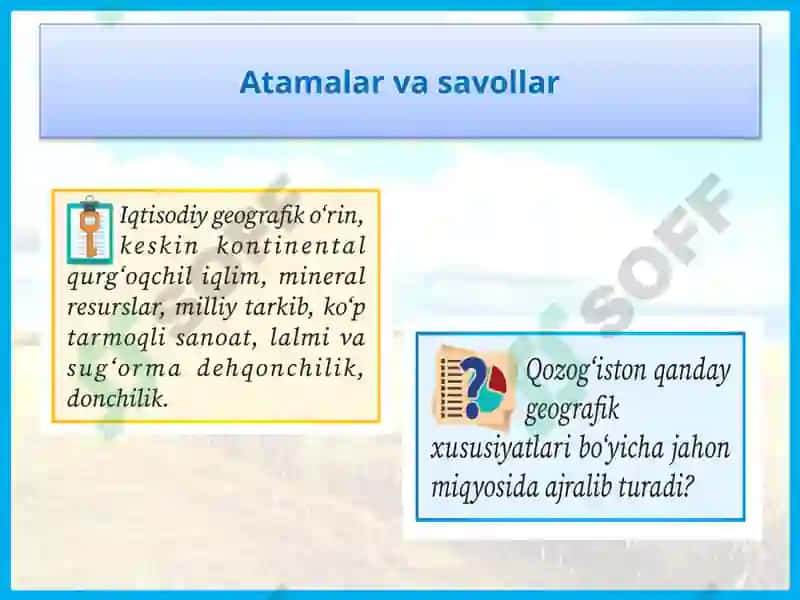 Atamalar va savollar

Iqtisodiy geografik o‘rin, keskin kontinental qurg‘oqchil iqlim, mineral resurslar, milliy tarkib, ko‘p tarmoqli sanoat, lalmi va sug‘orma dehqonchilik, donchilik.

Qozog‘iston qanday geografik xususiyatlari bo‘yicha jahon miqyosida ajralib turadi?

SOFF